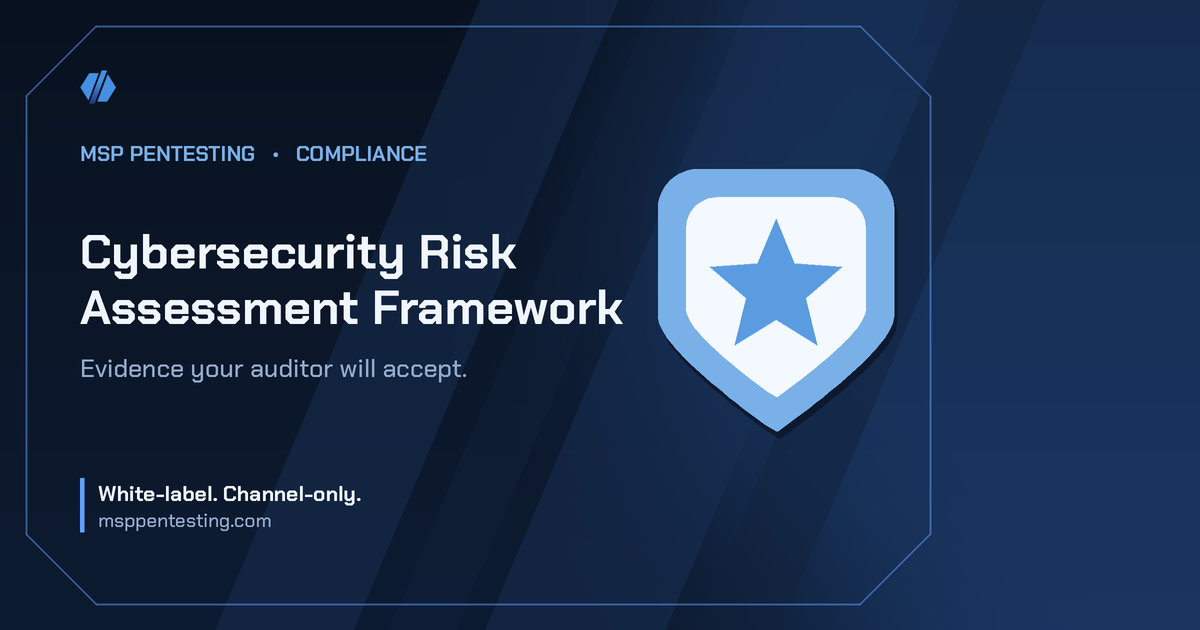 MSP PENTESTING • COMPLIANCE

Cybersecurity Risk Assessment Framework

Evidence your auditor will accept.

White-label. Channel-only.
msppentesting.com